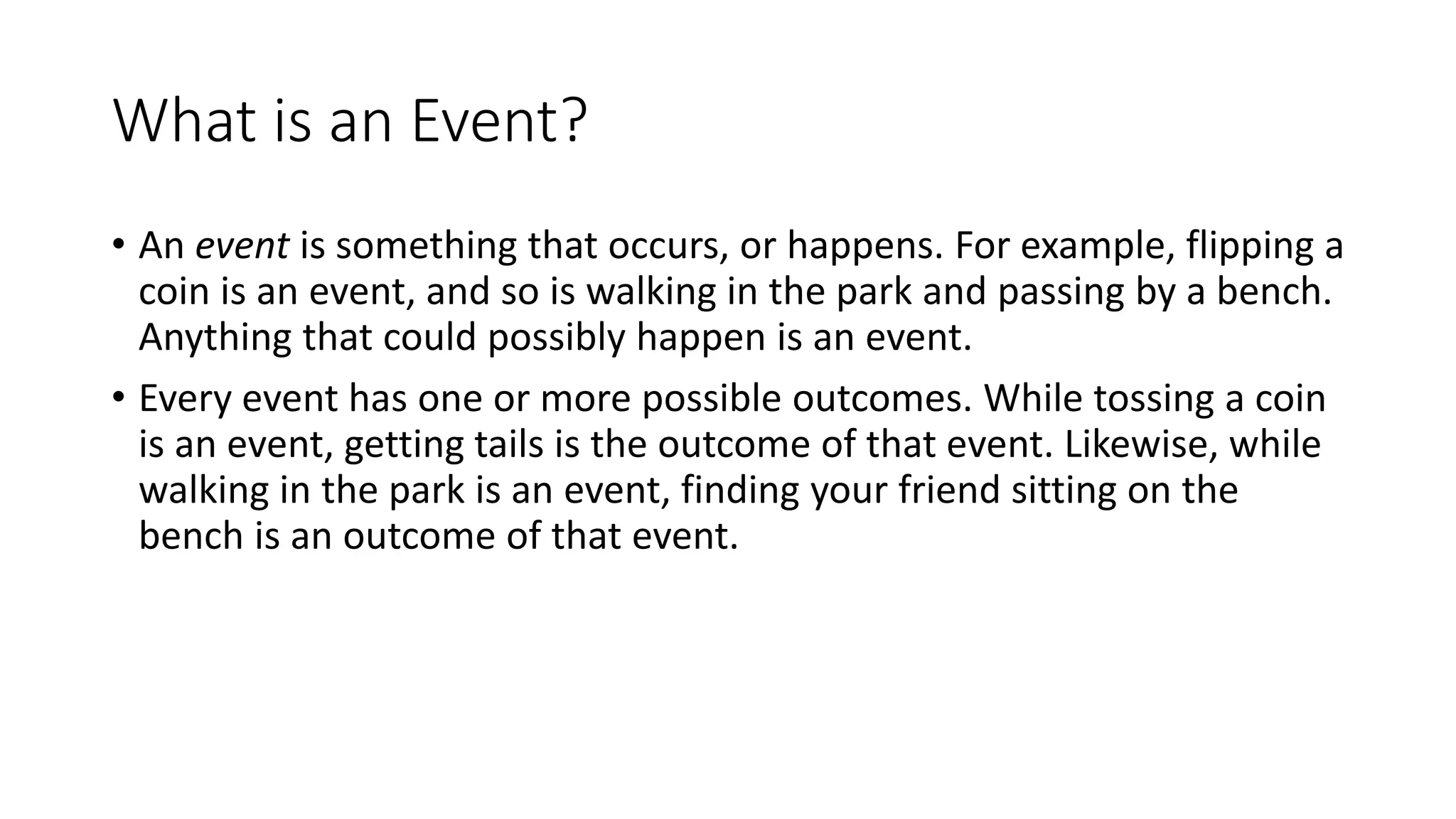 What is an Event?

• An event is something that occurs, or happens. For example, flipping a coin is an event, and so is walking in the park and passing by a bench. Anything that could possibly happen is an event.

• Every event has one or more possible outcomes. While tossing a coin is an event, getting tails is the outcome of that event. Likewise, while walking in the park is an event, finding your friend sitting on the bench is an outcome of that event.